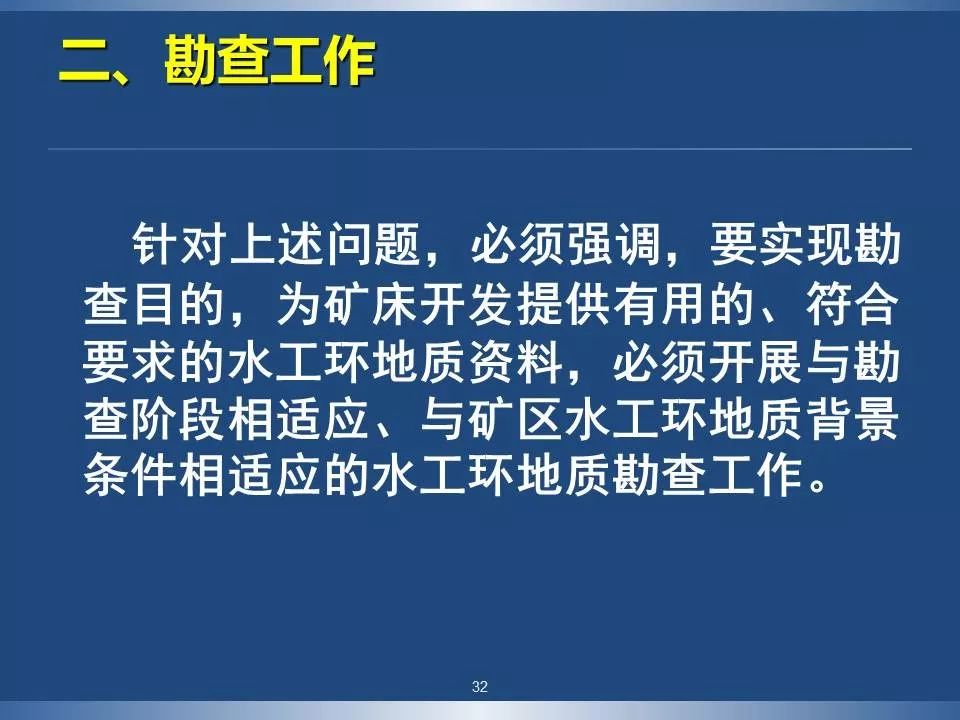 二、勘查工作

针对上述问题，必须强调，要实现勘查目的，为矿床开发提供有用的、符合要求的水工环地质资料，必须开展与勘查阶段相适应、与矿区水工环地质背景条件相适应的水工环地质勘查工作。

32